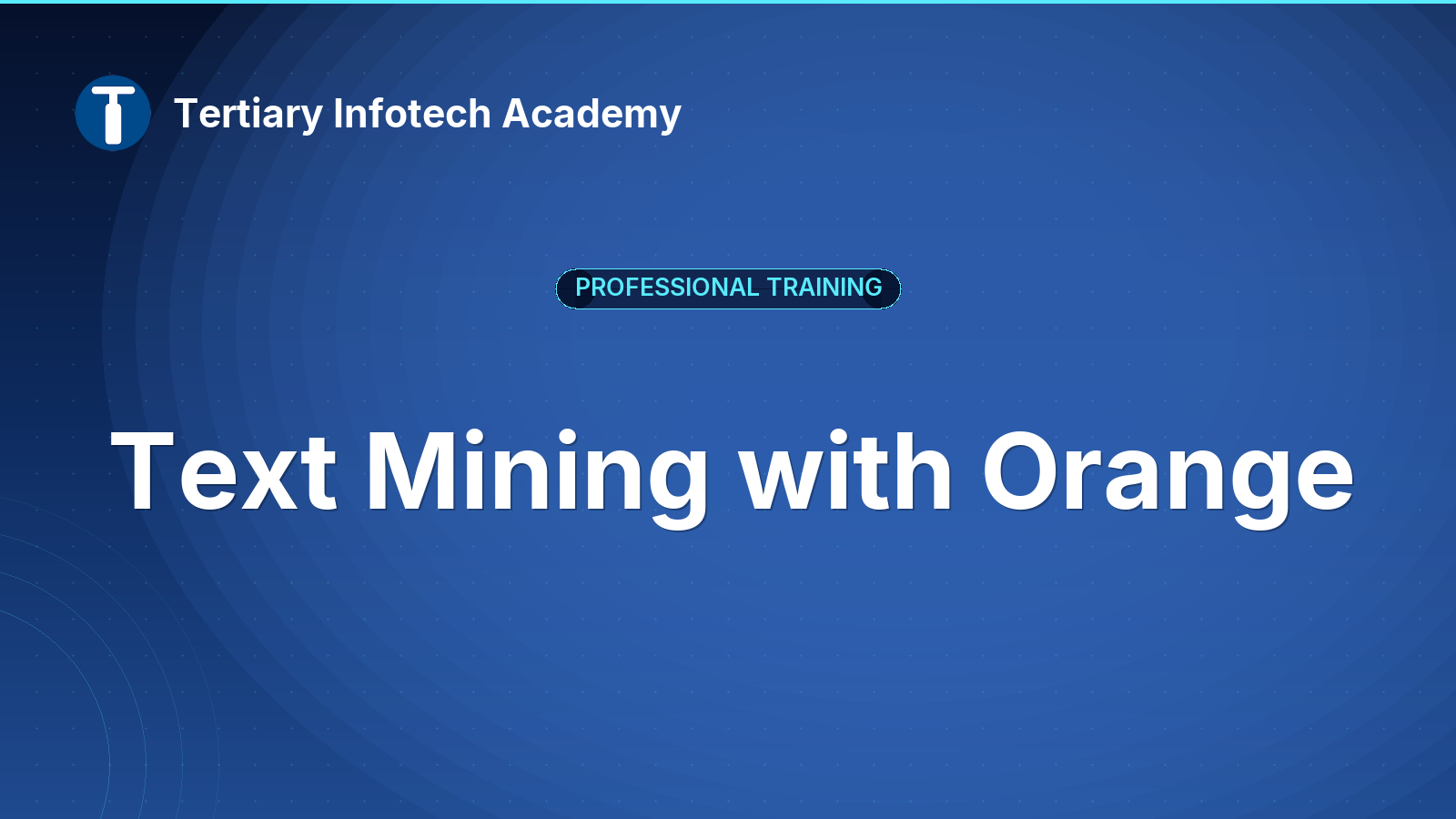 Tertiary Infotech Academy

PROFESSIONAL TRAINING

Text Mining with Orange